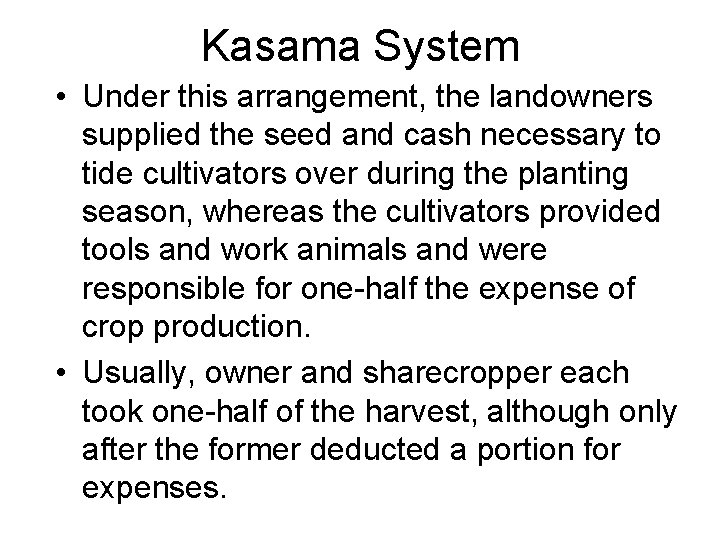 Kasama System

• Under this arrangement, the landowners supplied the seed and cash necessary to tide cultivators over during the planting season, whereas the cultivators provided tools and work animals and were responsible for one-half the expense of crop production.

• Usually, owner and sharecropper each took one-half of the harvest, although only after the former deducted a portion for expenses.